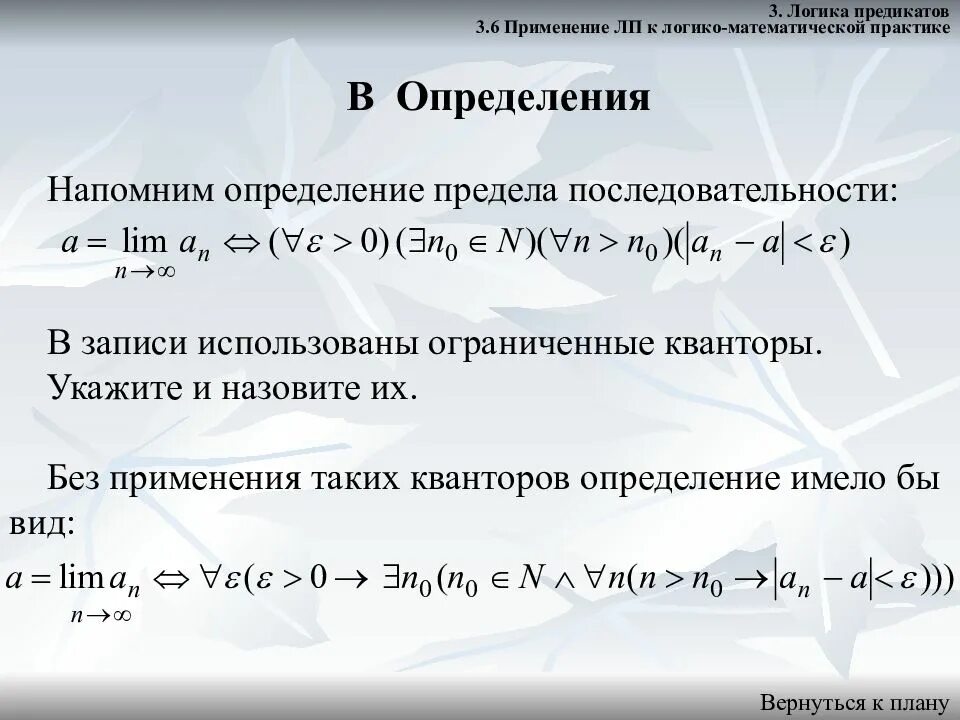 3. Логика предикатов
3.6 Применение ЛП к логико-математической практике

В Определения

Напомним определение предела последовательности:
$a = \lim_{n \to \infty} a_n \Leftrightarrow (\forall \varepsilon > 0)(\exists n_0 \in N)(\forall n > n_0)(|a_n - a| < \varepsilon)$

В записи использованы ограниченные кванторы. Укажите и назовите их.

Без применения таких кванторов определение имело бы вид:
$a = \lim_{n \to \infty} a_n \Leftrightarrow \forall \varepsilon(\varepsilon > 0 \to \exists n_0(n_0 \in N \wedge \forall n(n > n_0 \to |a_n - a| < \varepsilon)))$

Вернуться к плану